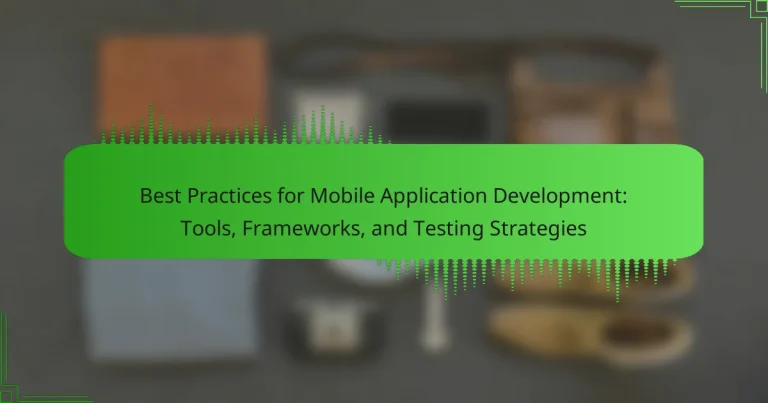 Best Practices for Mobile Application Development: Tools, Frameworks, and Testing Strategies